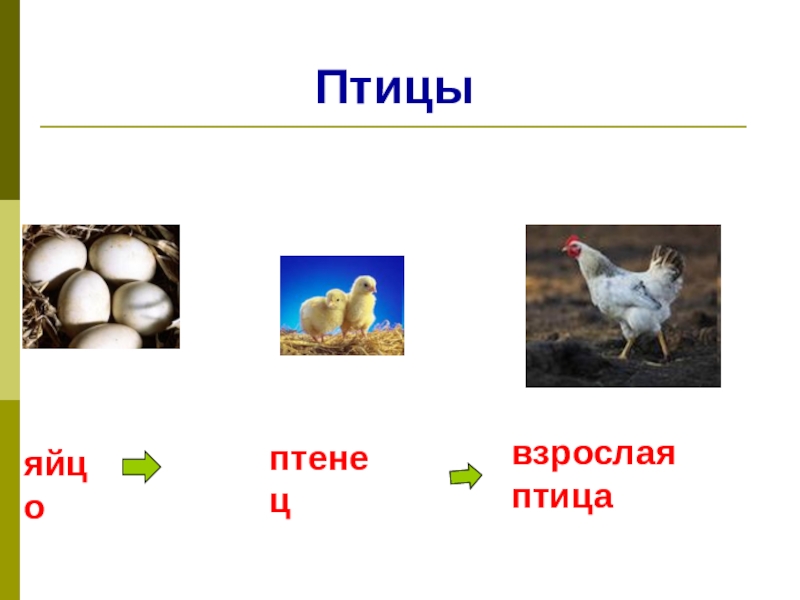 Птицы

яйцо

птенец

взрослая птица